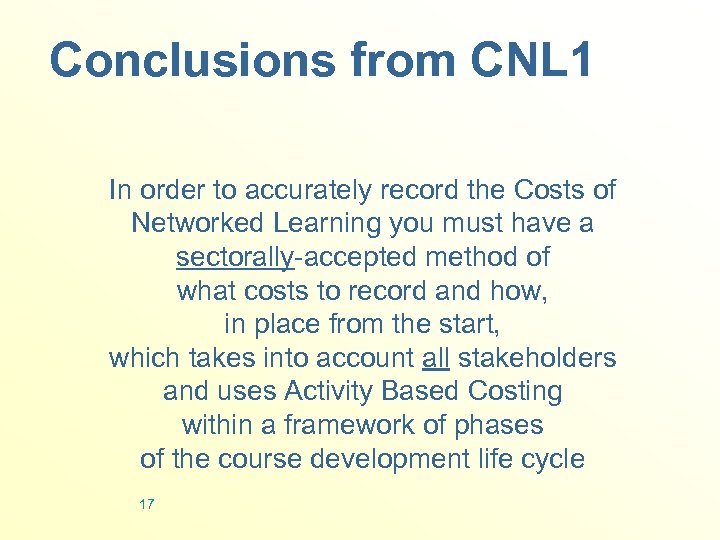 Conclusions from CNL1

In order to accurately record the Costs of Networked Learning you must have a sectorally-accepted method of what costs to record and how, in place from the start, which takes into account all stakeholders and uses Activity Based Costing within a framework of phases of the course development life cycle

17